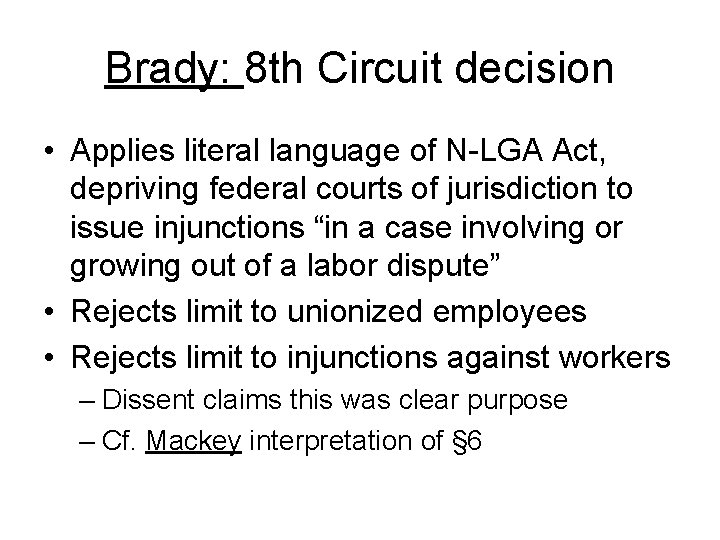 Brady: 8th Circuit decision

• Applies literal language of N-LGA Act, depriving federal courts of jurisdiction to issue injunctions “in a case involving or growing out of a labor dispute”
• Rejects limit to unionized employees
• Rejects limit to injunctions against workers
– Dissent claims this was clear purpose
– Cf. Mackey interpretation of §6